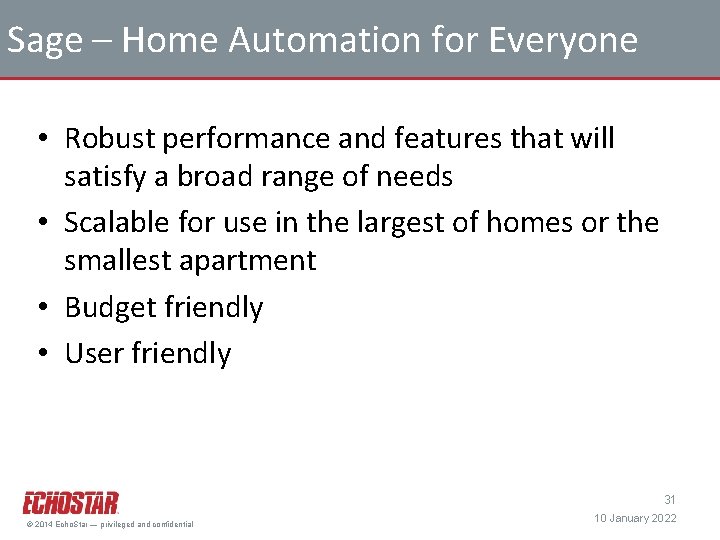 Sage – Home Automation for Everyone

• Robust performance and features that will satisfy a broad range of needs

• Scalable for use in the largest of homes or the smallest apartment

• Budget friendly

• User friendly

ECHOSTAR

© 2014 EchoStar — privileged and confidential

31

10 January 2022